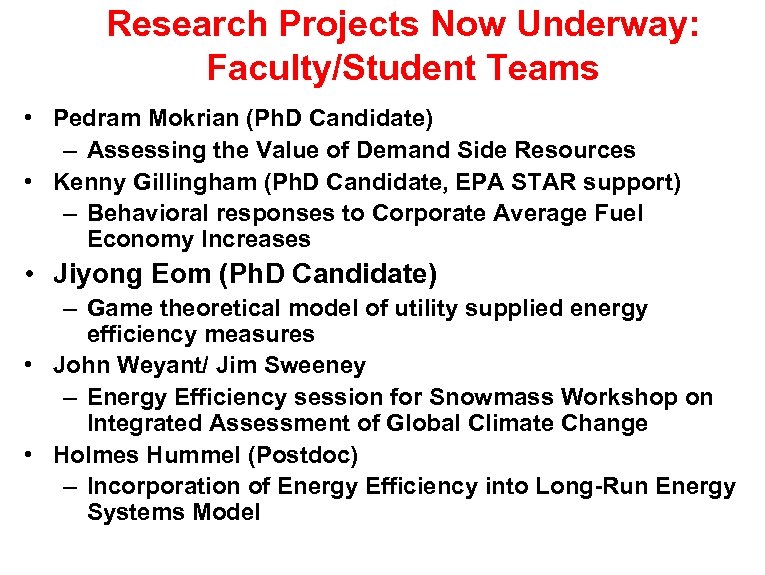 Research Projects Now Underway: Faculty/Student Teams

• Pedram Mokrian (PhD Candidate)
– Assessing the Value of Demand Side Resources
• Kenny Gillingham (PhD Candidate, EPA STAR support)
– Behavioral responses to Corporate Average Fuel Economy Increases
• Jiyong Eom (PhD Candidate)
– Game theoretical model of utility supplied energy efficiency measures
• John Weyant/ Jim Sweeney
– Energy Efficiency session for Snowmass Workshop on Integrated Assessment of Global Climate Change
• Holmes Hummel (Postdoc)
– Incorporation of Energy Efficiency into Long-Run Energy Systems Model